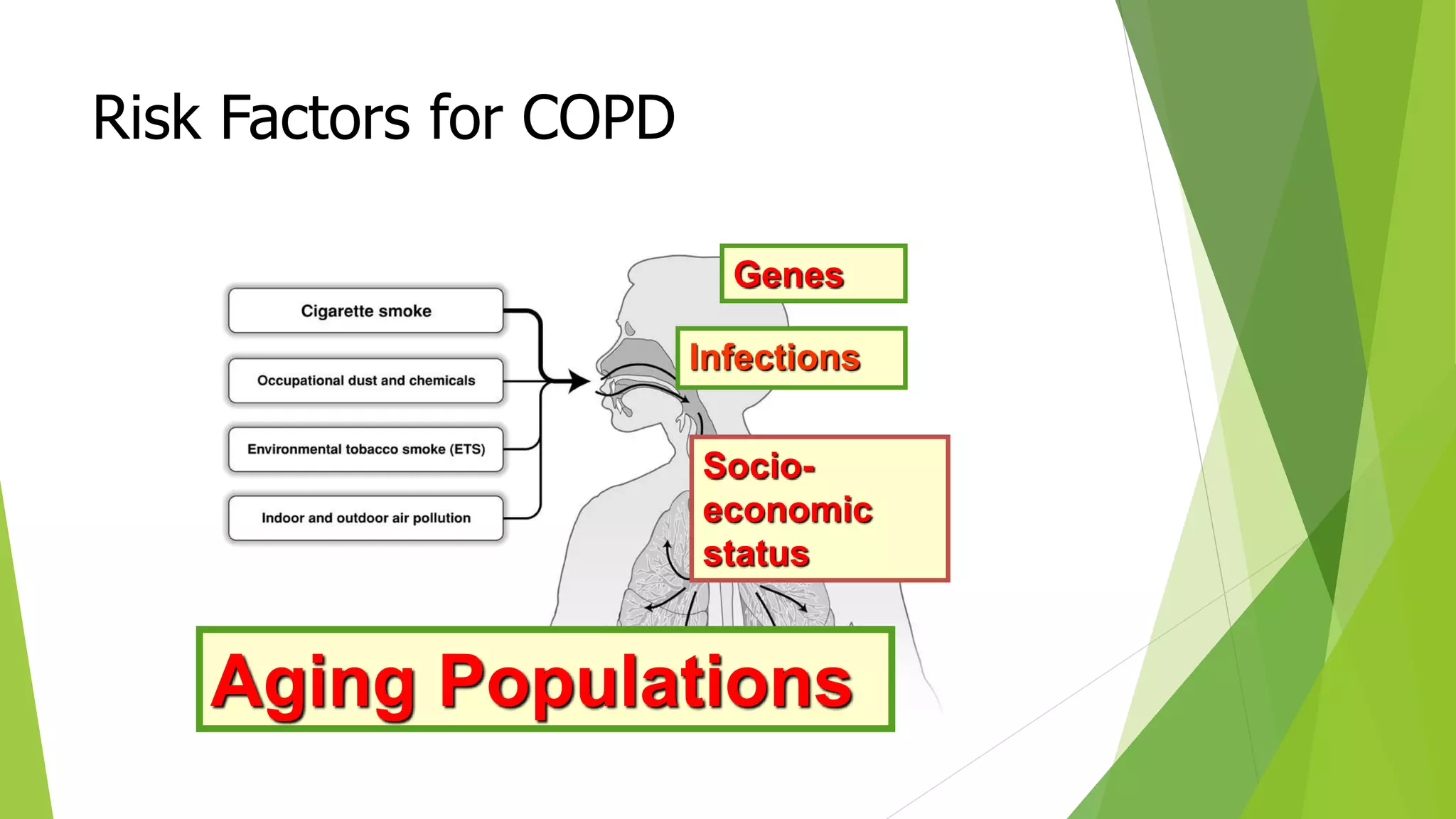 Risk Factors for COPD

Cigarette smoke

Occupational dust and chemicals

Environmental tobacco smoke (ETS)

Indoor and outdoor air pollution

Genes

Infections

Socio-economic status

Aging Populations